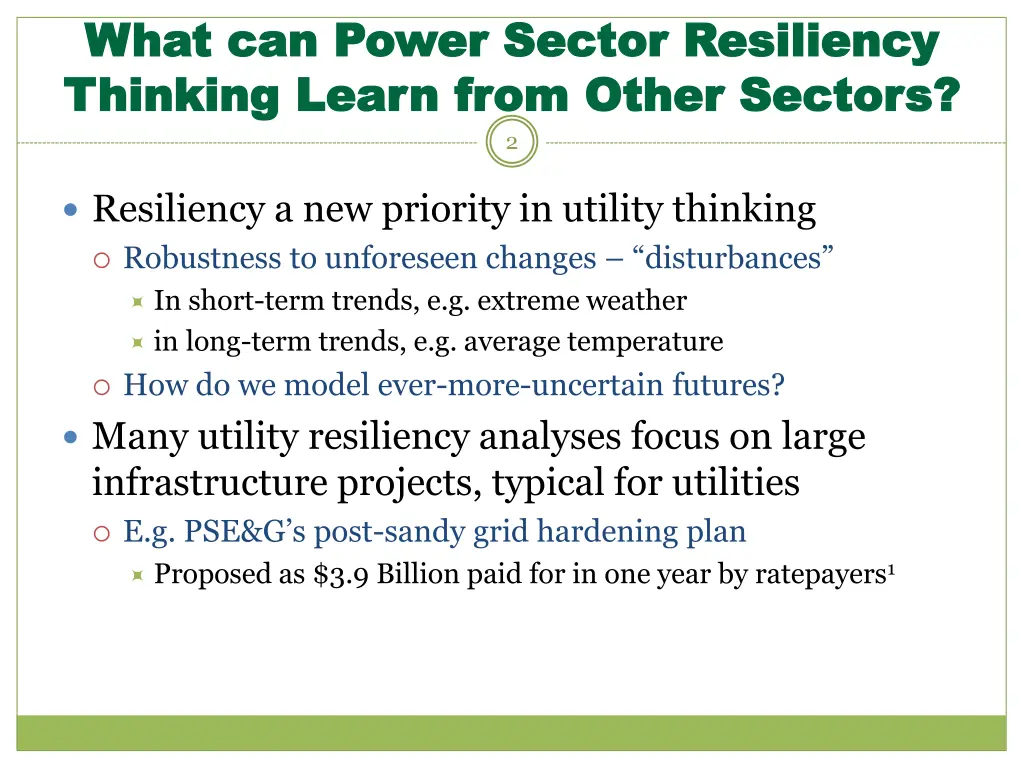 What can Power Sector Resiliency Thinking Learn from Other Sectors?

2

Resiliency a new priority in utility thinking

Robustness to unforeseen changes – “disturbances”

In short-term trends, e.g. extreme weather

in long-term trends, e.g. average temperature

How do we model ever-more-uncertain futures?

Many utility resiliency analyses focus on large infrastructure projects, typical for utilities

E.g. PSE&G’s post-sandy grid hardening plan

Proposed as \$3.9 Billion paid for in one year by ratepayers$^1$